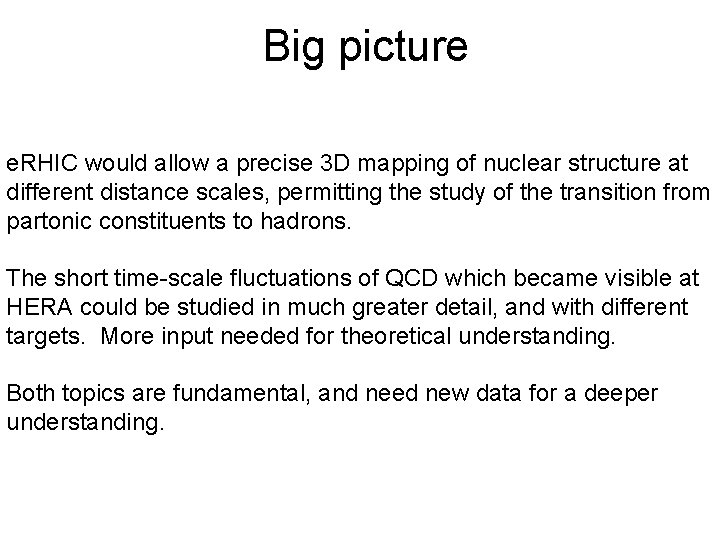 Big picture

eRHIC would allow a precise 3D mapping of nuclear structure at different distance scales, permitting the study of the transition from partonic constituents to hadrons.

The short time-scale fluctuations of QCD which became visible at HERA could be studied in much greater detail, and with different targets. More input needed for theoretical understanding.

Both topics are fundamental, and need new data for a deeper understanding.